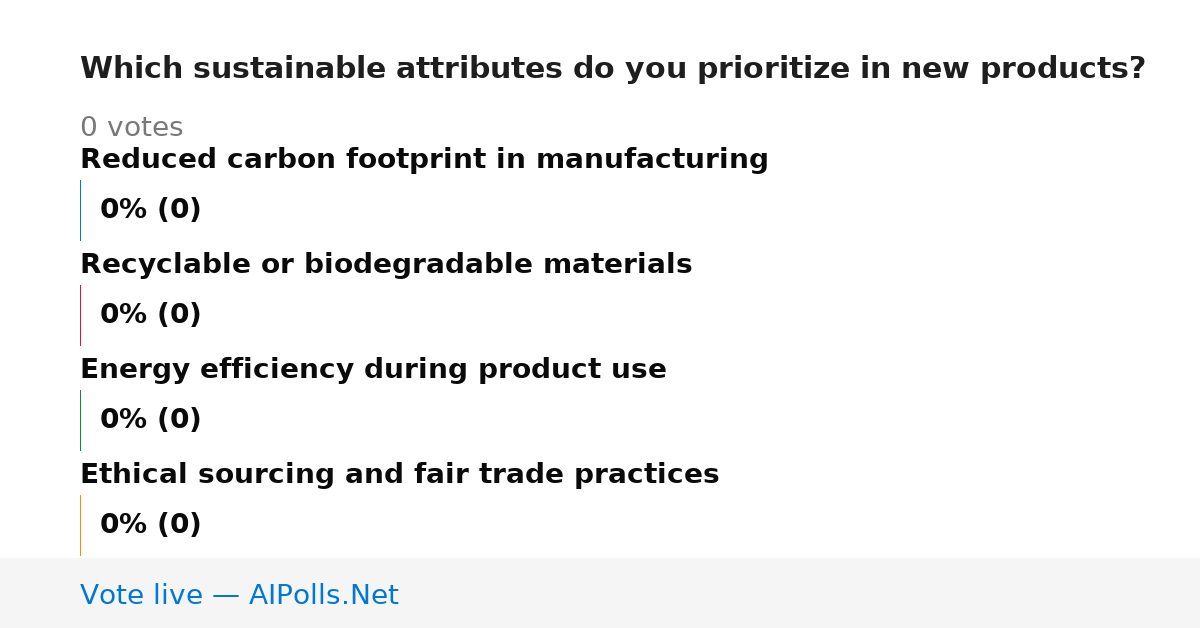 Which sustainable attributes do you prioritize in new products?

0 votes

Reduced carbon footprint in manufacturing

0% (0)

Recyclable or biodegradable materials

0% (0)

Energy efficiency during product use

0% (0)

Ethical sourcing and fair trade practices

0% (0)

Vote live — AIPolls.Net